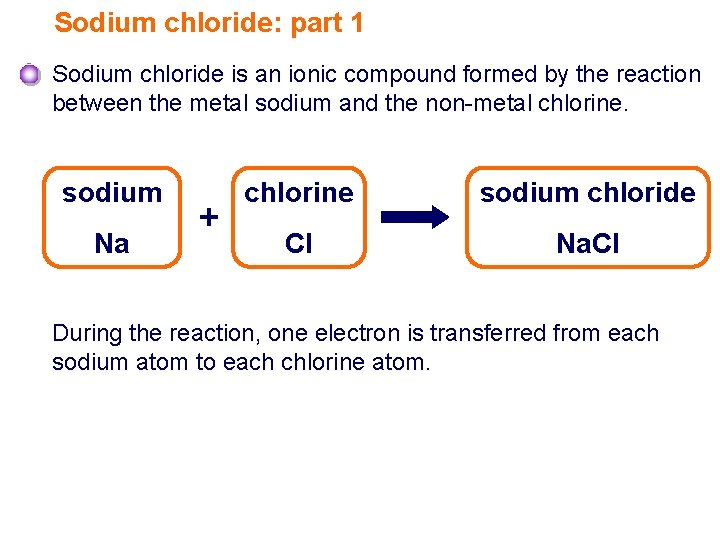 Sodium chloride: part 1

Sodium chloride is an ionic compound formed by the reaction between the metal sodium and the non-metal chlorine.

sodium
Na

+

chlorine
Cl

sodium chloride
NaCl

During the reaction, one electron is transferred from each sodium atom to each chlorine atom.